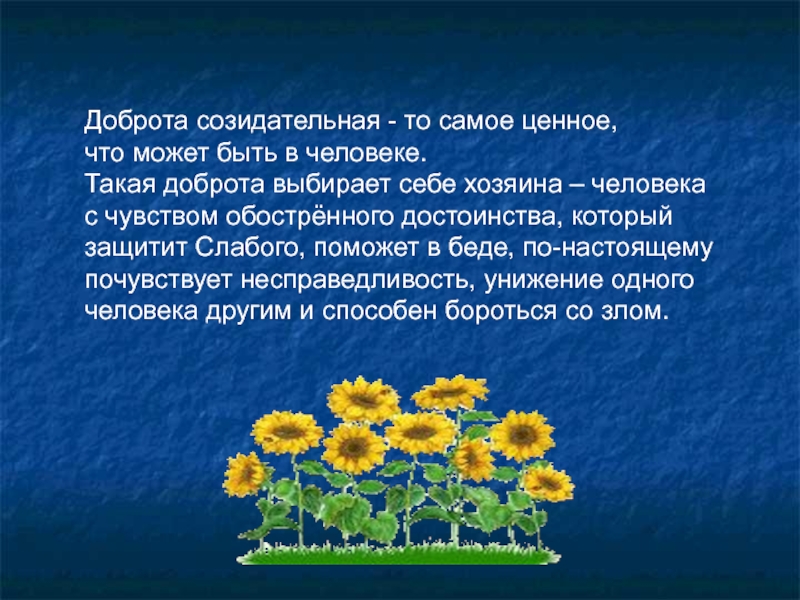 Доброта созидательная - то самое ценное, что может быть в человеке.
Такая доброта выбирает себе хозяина – человека с чувством обострённого достоинства, который защитит Слабого, поможет в беде, по-настоящему почувствует несправедливость, унижение одного человека другим и способен бороться со злом.